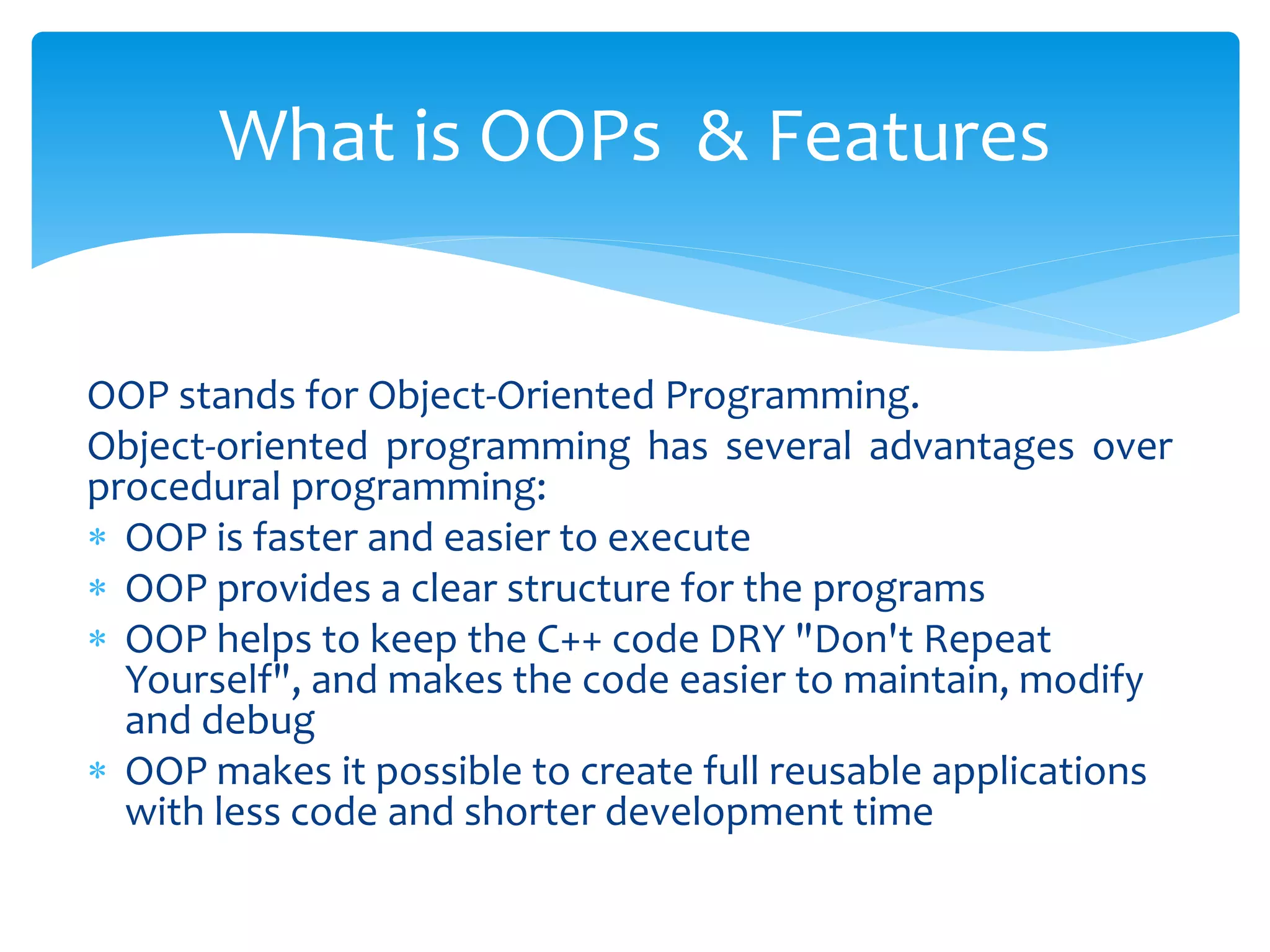 What is OOPs & Features

OOP stands for Object-Oriented Programming.

Object-oriented programming has several advantages over procedural programming:

* OOP is faster and easier to execute
* OOP provides a clear structure for the programs
* OOP helps to keep the C++ code DRY "Don't Repeat Yourself", and makes the code easier to maintain, modify and debug
* OOP makes it possible to create full reusable applications with less code and shorter development time